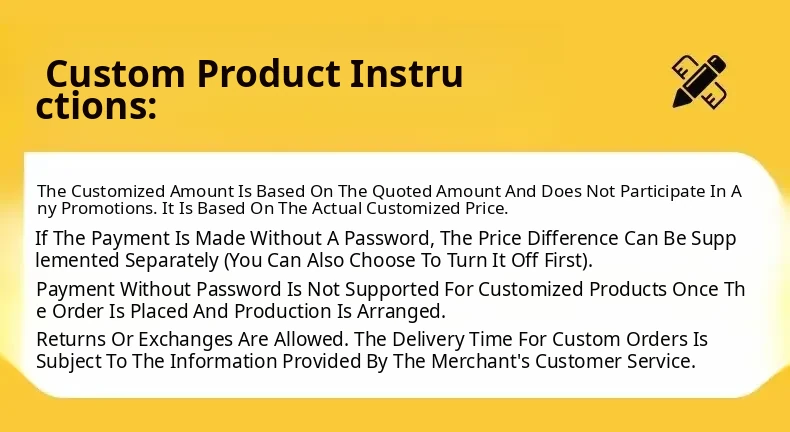 Custom Product Instructions:

The Customized Amount Is Based On The Quoted Amount And Does Not Participate In Any Promotions. It Is Based On The Actual Customized Price.

If The Payment Is Made Without A Password, The Price Difference Can Be Supplemented Separately (You Can Also Choose To Turn It Off First).

Payment Without Password Is Not Supported For Customized Products Once The Order Is Placed And Production Is Arranged.

Returns Or Exchanges Are Allowed. The Delivery Time For Custom Orders Is Subject To The Information Provided By The Merchant's Customer Service.